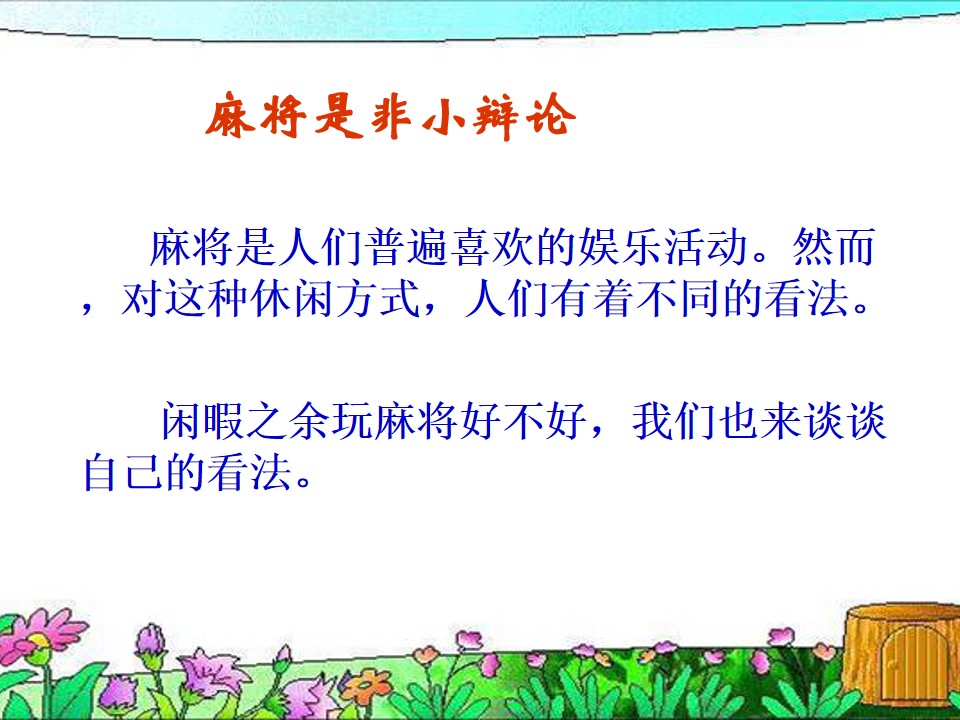 麻将是非小辩论

麻将是人们普遍喜欢的娱乐活动。然而，对这种休闲方式，人们有着不同的看法。

闲暇之余玩麻将好不好，我们也来谈谈自己的看法。